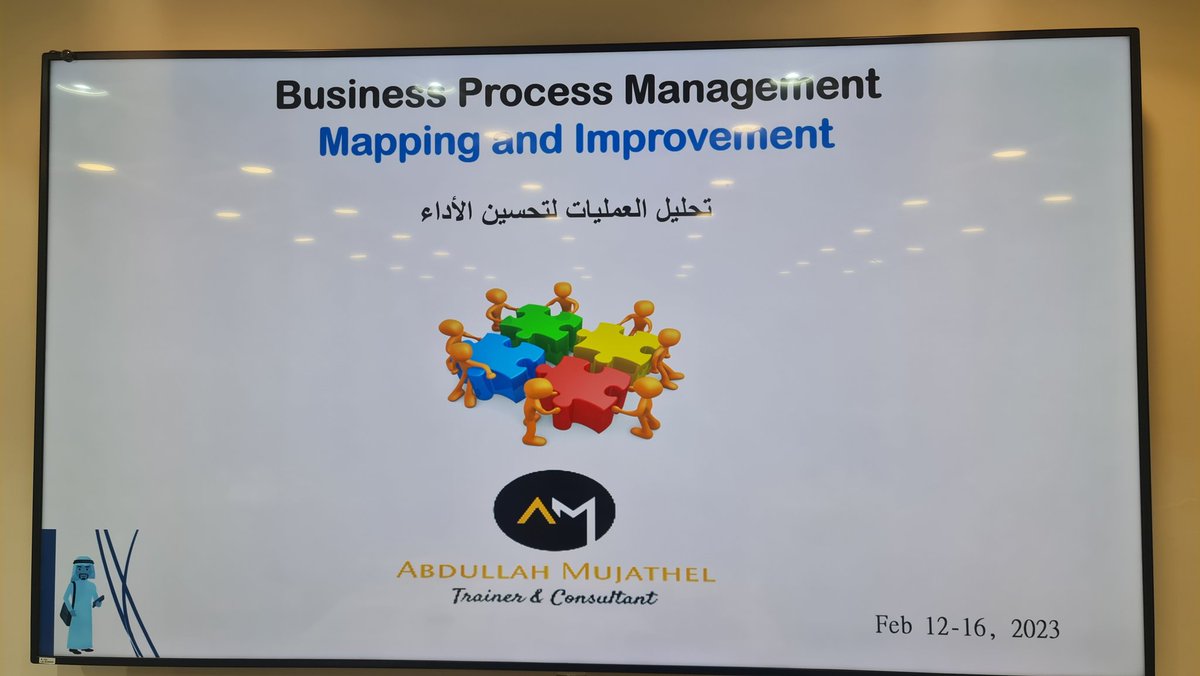 Business Process Management
Mapping and Improvement

تحليل العمليات لتحسين الأداء

AM

ABDULLAH MUJATHEL
Trainer & Consultant

Feb 12-16, 2023